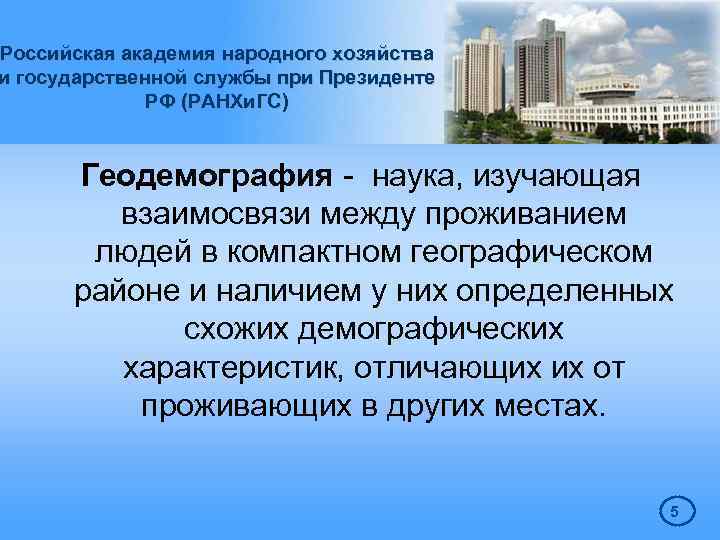 Российская академия народного хозяйства и государственной службы при Президенте РФ (РАНХиГС)

Геодемография - наука, изучающая взаимосвязи между проживанием людей в компактном географическом районе и наличием у них определенных схожих демографических характеристик, отличающих их от проживающих в других местах.

5